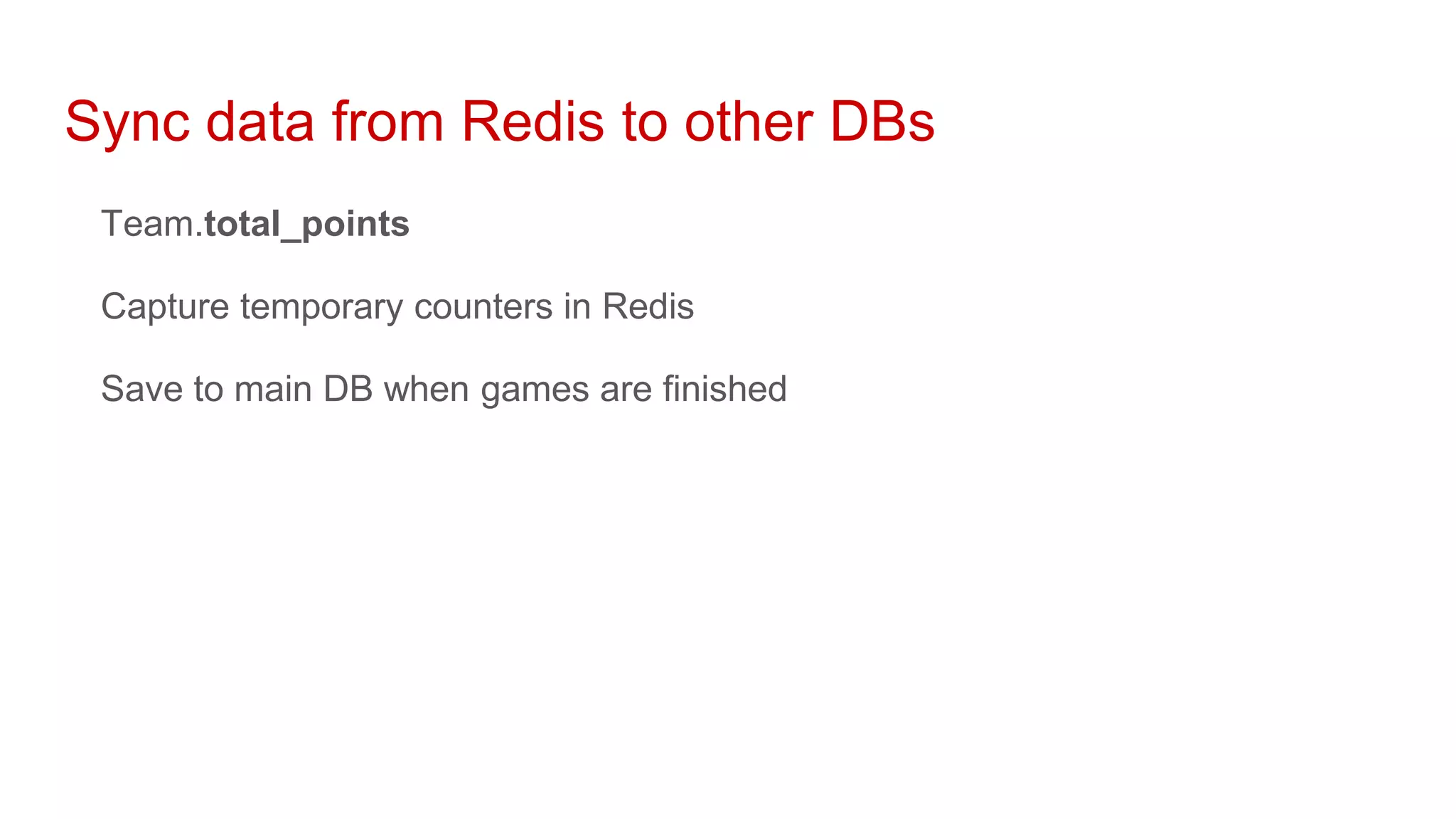 Sync data from Redis to other DBs

Team.total_points

Capture temporary counters in Redis

Save to main DB when games are finished